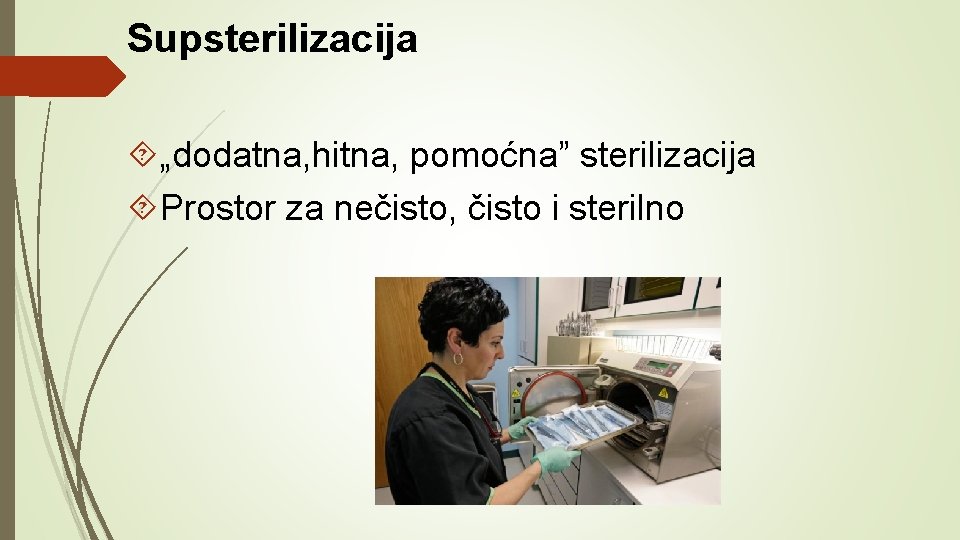 Supsterilizacija

„dodatna,hitna, pomoćna” sterilizacija

Prostor za nečisto, čisto i sterilno